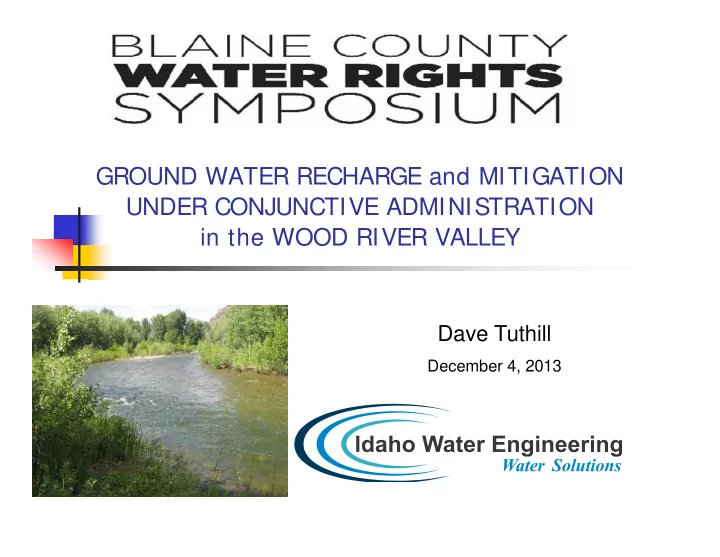 BLAINE COUNTY
WATER RIGHTS
SYMPOSIUM

GROUND WATER RECHARGE and MITIGATION UNDER CONJUNCTIVE ADMINISTRATION in the WOOD RIVER VALLEY

Dave Tuthill

December 4, 2013

Idaho Water Engineering
Water Solutions